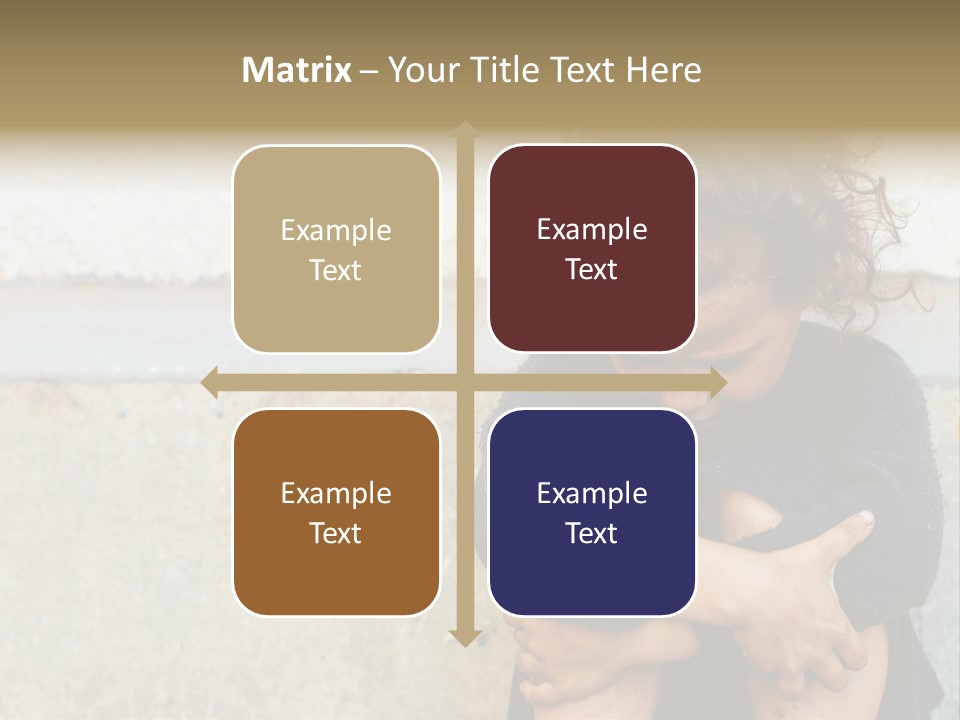 Matrix – Your Title Text Here

Example Text

Example Text

Example Text

Example Text